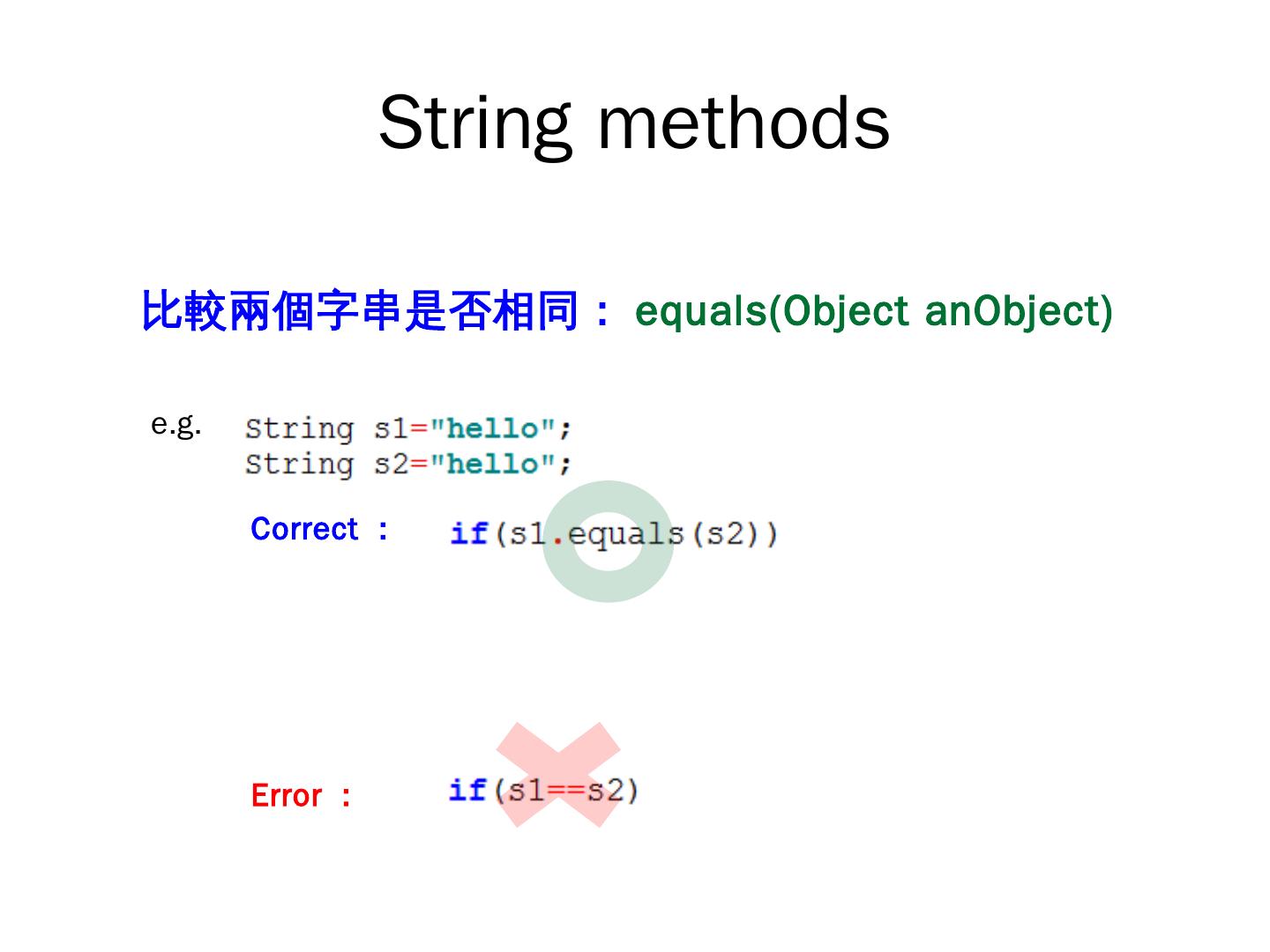 String methods

比較兩個字串是否相同： equals(Object anObject)

e.g. String s1="hello";
String s2="hello";

Correct ： if(s1.equals(s2))

Error ： if(s1==s2)